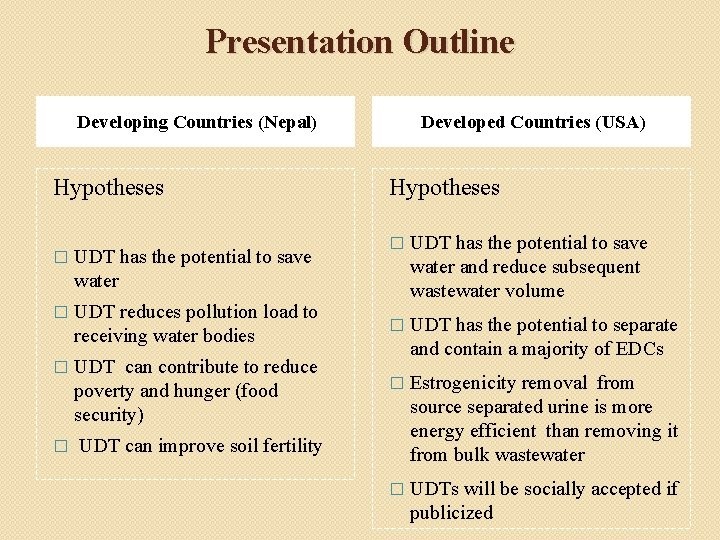 Presentation Outline

Developing Countries (Nepal)

Hypotheses

□ UDT has the potential to save water

□ UDT reduces pollution load to receiving water bodies

□ UDT can contribute to reduce poverty and hunger (food security)

□ UDT can improve soil fertility

Developed Countries (USA)

Hypotheses

□ UDT has the potential to save water and reduce subsequent wastewater volume

□ UDT has the potential to separate and contain a majority of EDCs

□ Estrogenicity removal from source separated urine is more energy efficient than removing it from bulk wastewater

□ UDTs will be socially accepted if publicized